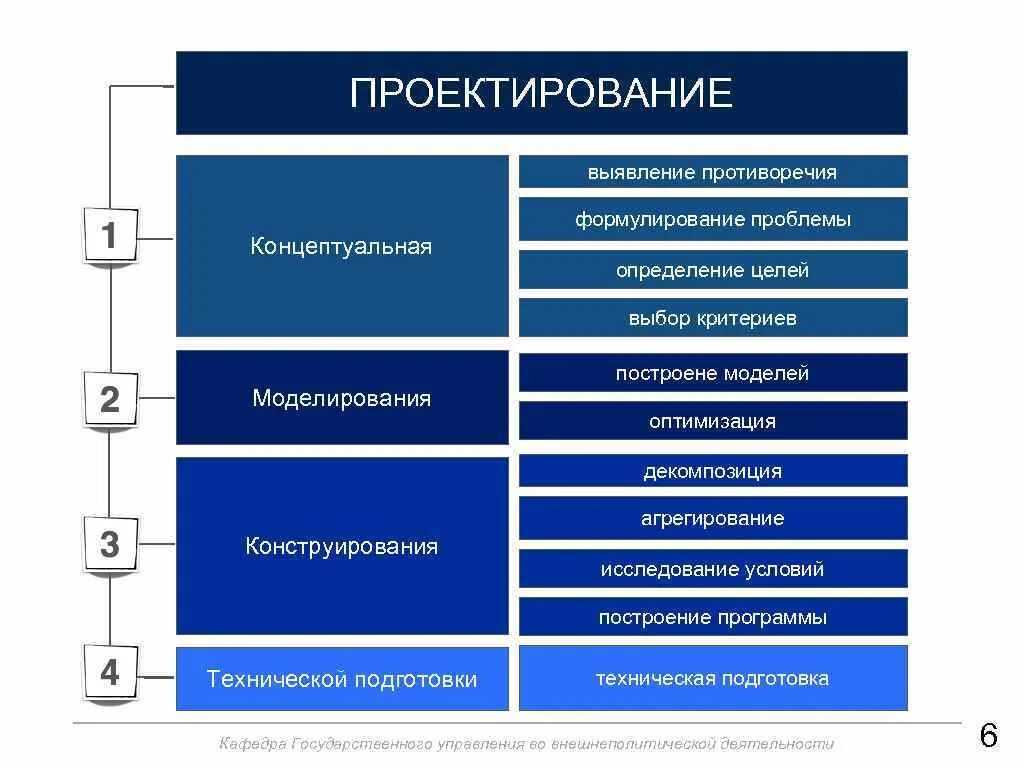 ПРОЕКТИРОВАНИЕ

1

Концептуальная

выявление противоречия

формулирование проблемы

определение целей

выбор критериев

2

Моделирования

построене моделей

оптимизация

3

Конструирования

декомпозиция

агрегирование

исследование условий

построение программы

4

Технической подготовки

техническая подготовка

Кафедра Государственного управления во внешнеполитической деятельности

6